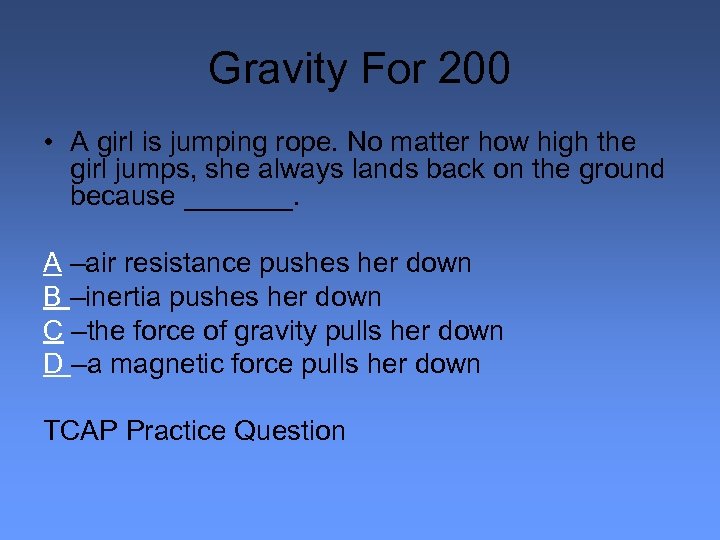 Gravity For 200

• A girl is jumping rope. No matter how high the girl jumps, she always lands back on the ground because _______.

A –air resistance pushes her down
B –inertia pushes her down
C –the force of gravity pulls her down
D –a magnetic force pulls her down

TCAP Practice Question